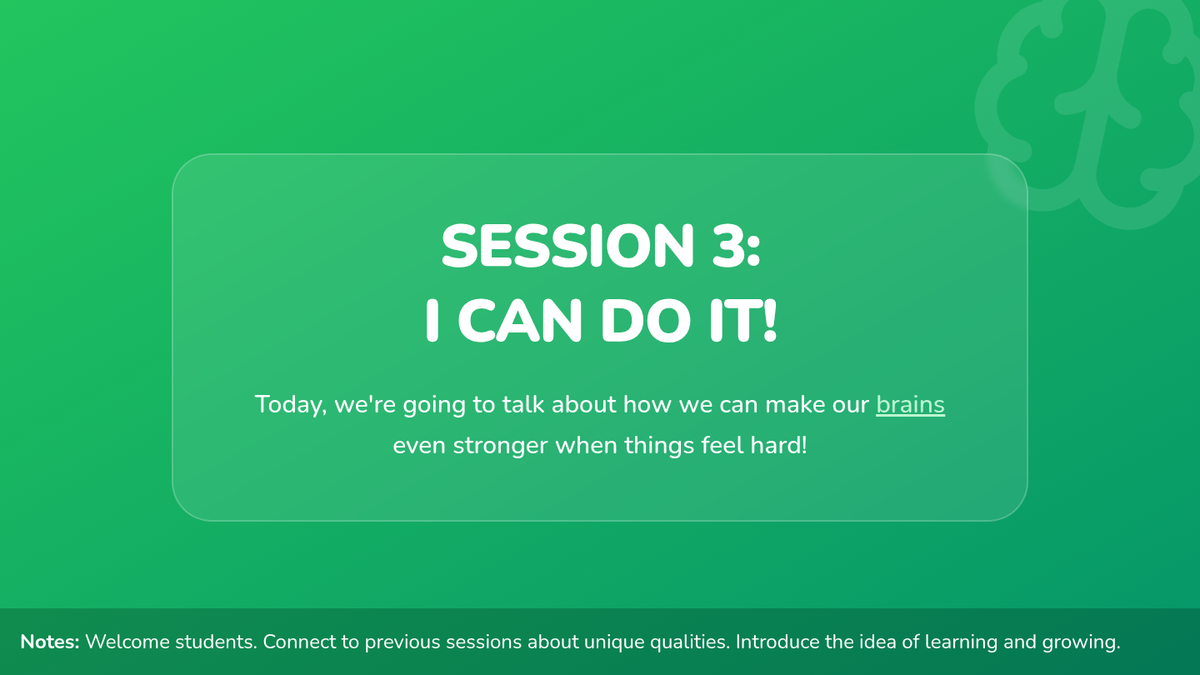 SESSION 3:
I CAN DO IT!

Today, we're going to talk about how we can make our brains even stronger when things feel hard!

Notes: Welcome students. Connect to previous sessions about unique qualities. Introduce the idea of learning and growing.